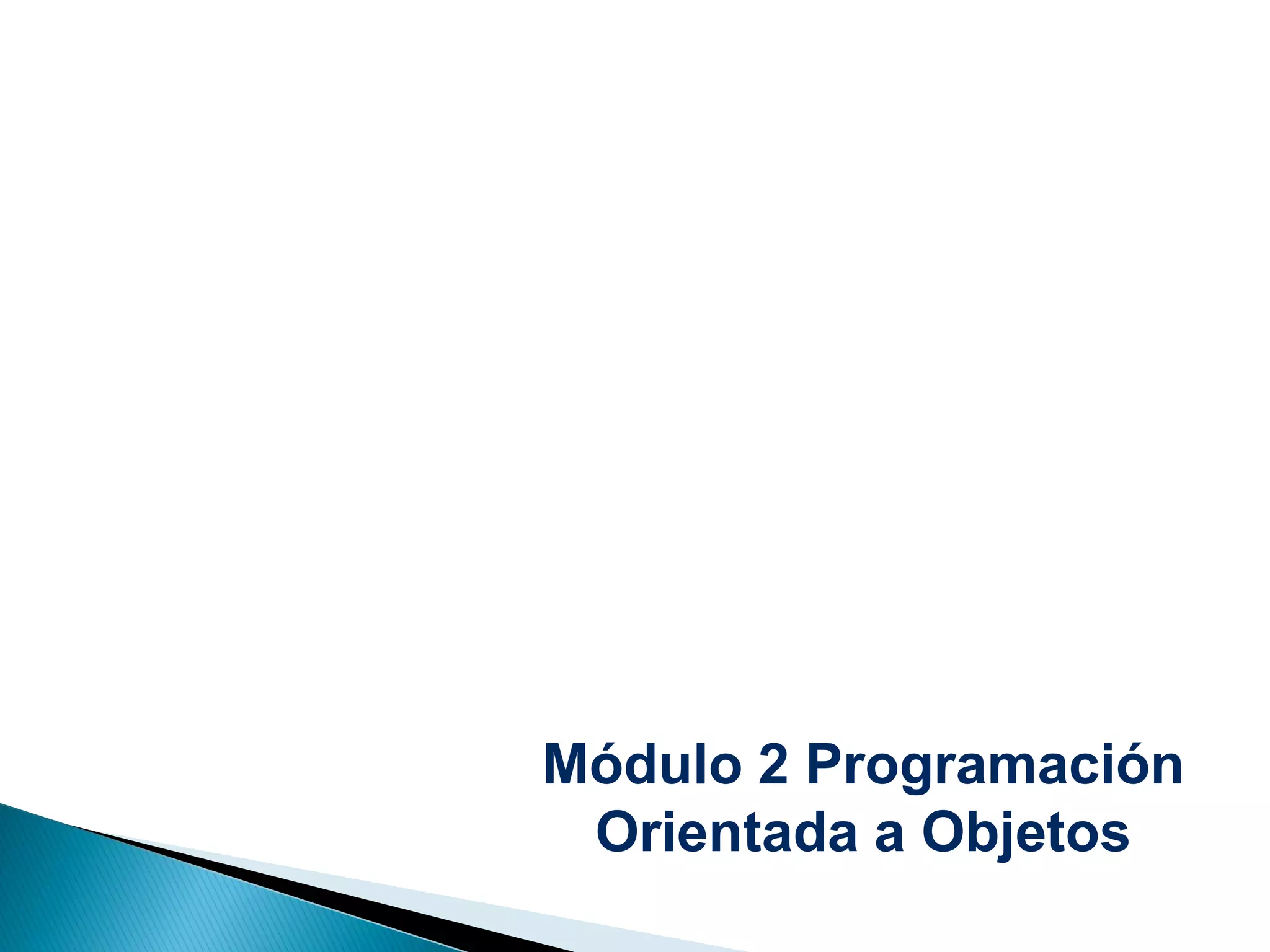 Módulo 2 Programación Orientada a Objetos